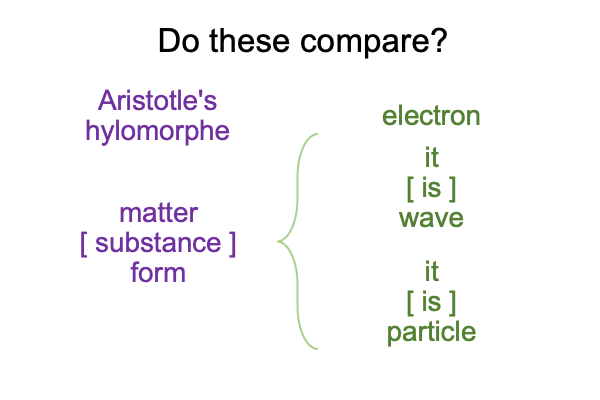 Do these compare?

Aristotle's hylomorphe

matter
[ substance ]
form

electron

it
[ is ]
wave

it
[ is ]
particle